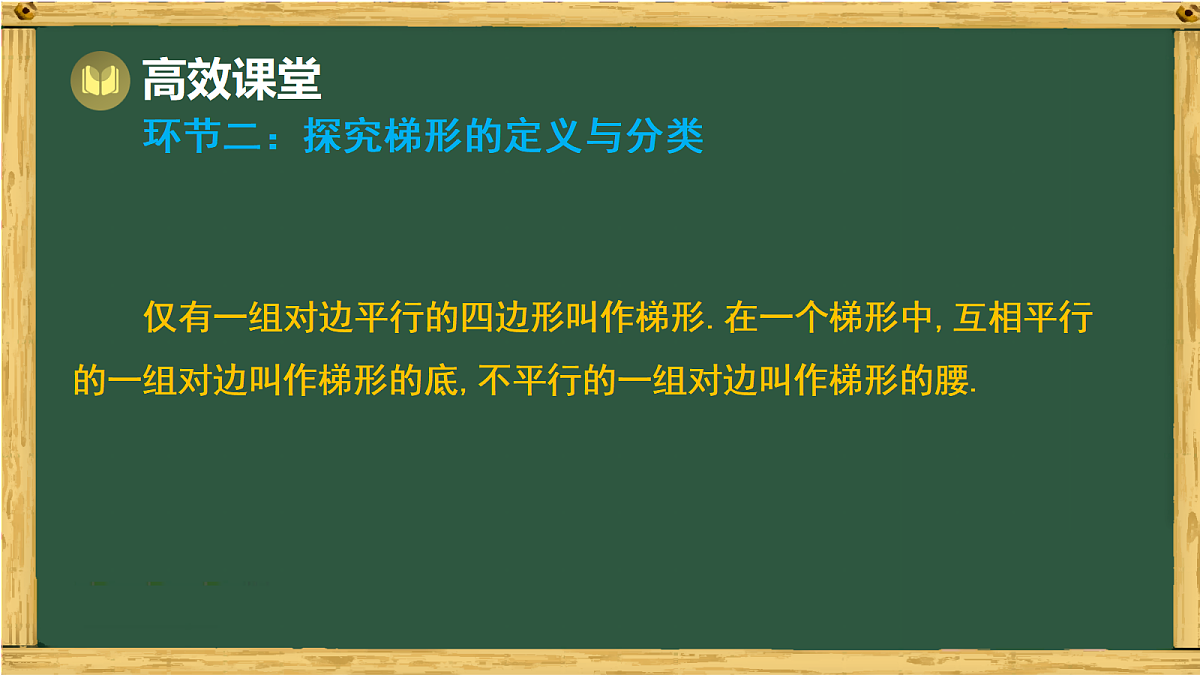 高效课堂

环节二：探究梯形的定义与分类

仅有一组对边平行的四边形叫作梯形. 在一个梯形中, 互相平行的一组对边叫作梯形的底, 不平行的一组对边叫作梯形的腰.